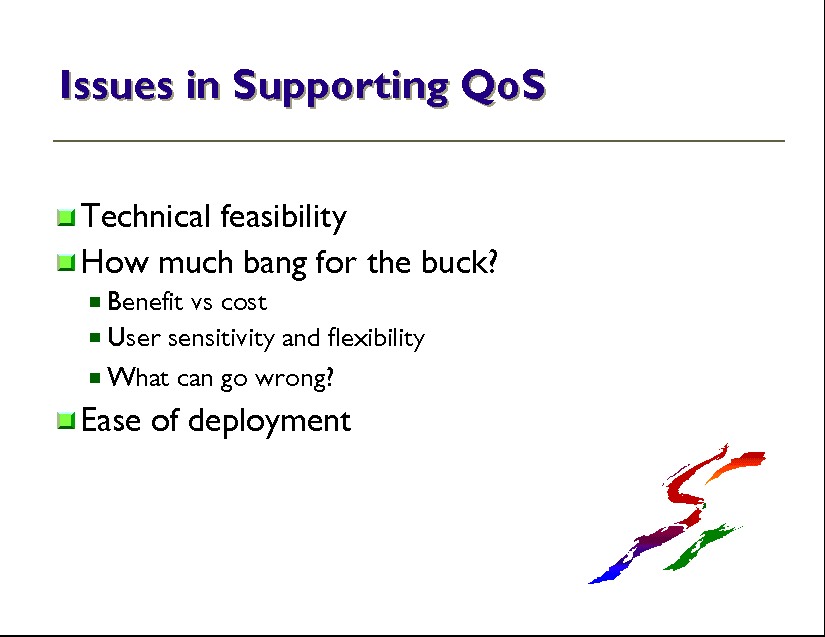 Issues in Supporting QoS

Technical feasibility

How much bang for the buck?

Benefit vs cost

User sensitivity and flexibility

What can go wrong?

Ease of deployment